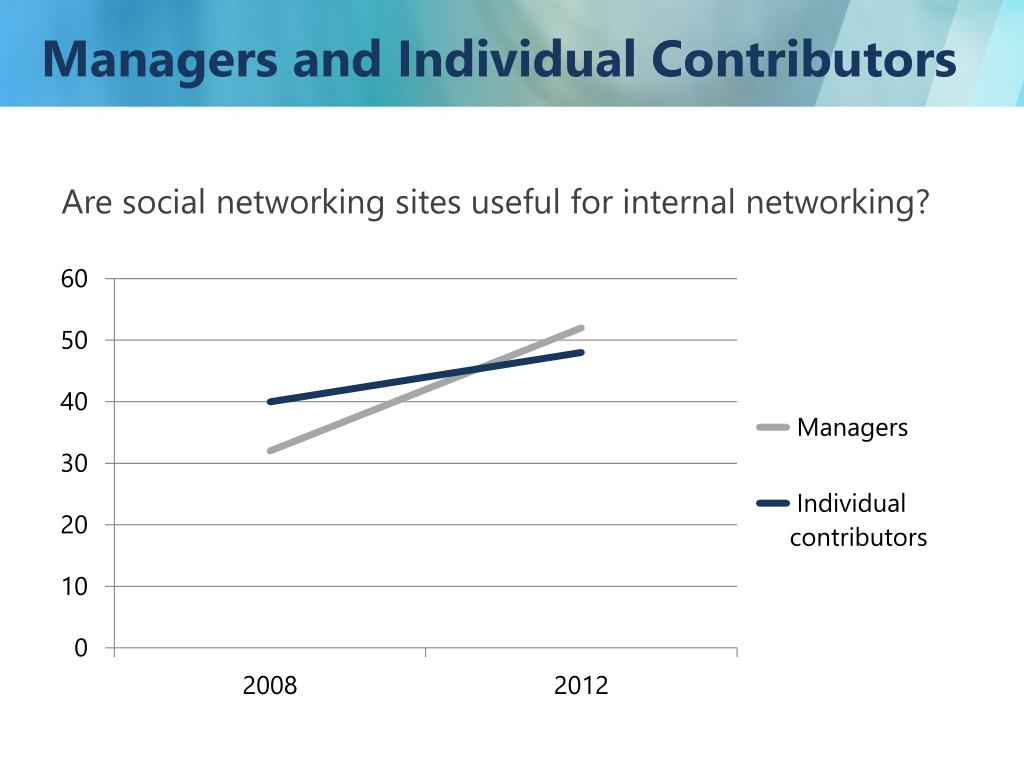 Managers and Individual Contributors

Are social networking sites useful for internal networking?

60
50
40
30
20
10
0

2008
2012

Managers
Individual contributors